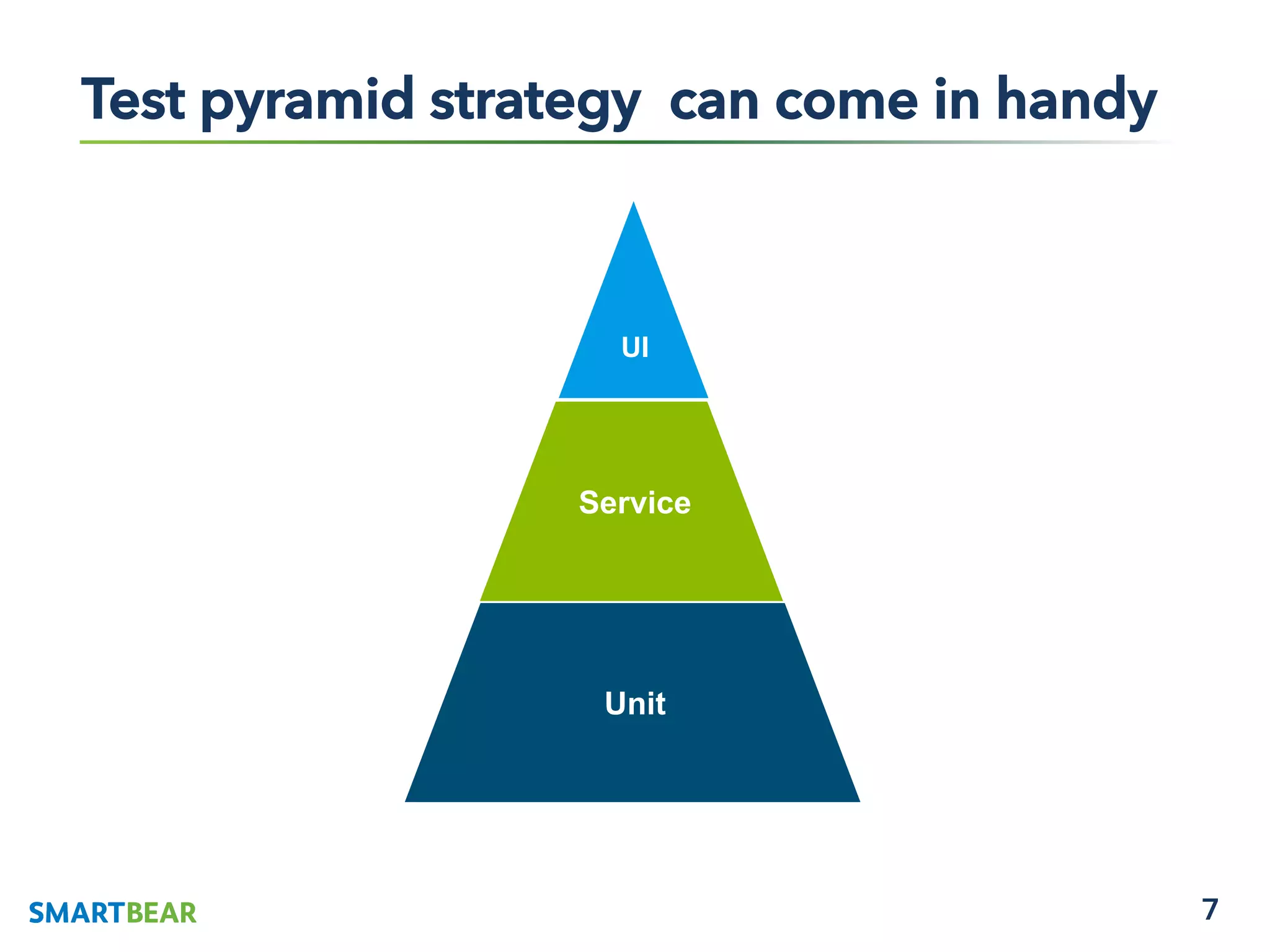 Test pyramid strategy  can come in handy

UI

Service

Unit

SMARTBEAR

7